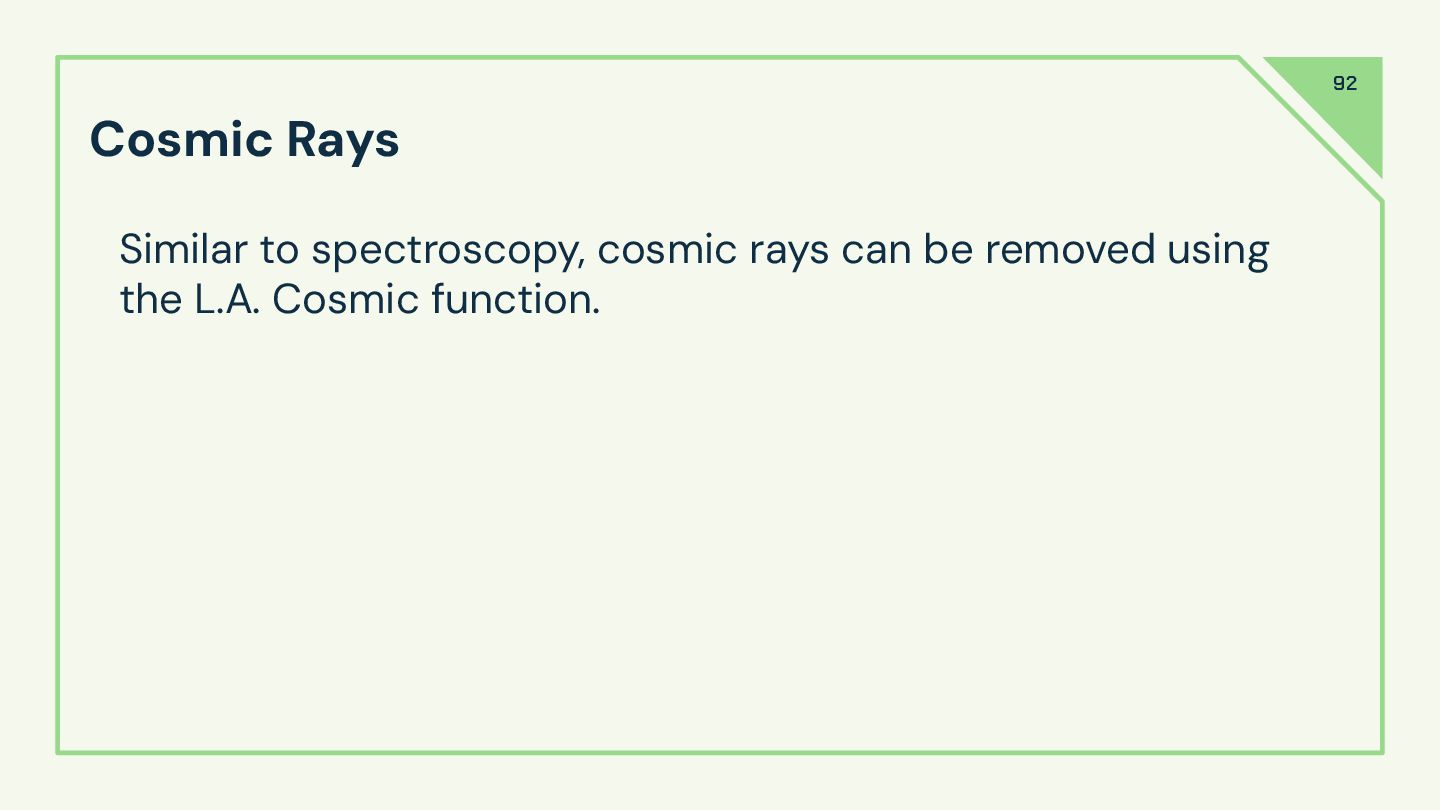 92

Cosmic Rays

Similar to spectroscopy, cosmic rays can be removed using the L.A. Cosmic function.